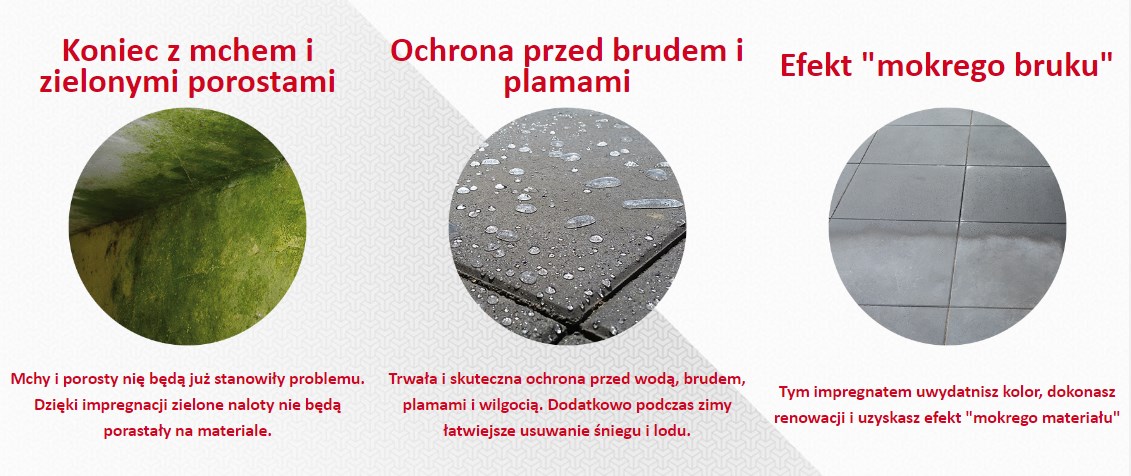 Koniec z mchem i zielonymi porostami

Mchy i porosty nię będą już stanowiły problemu. Dzięki impregnacji zielone naloty nie będą porastały na materiale.

Ochrona przed brudem i plamami

Trwała i skuteczna ochrona przed wodą, brudem, plamami i wilgocią. Dodatkowo podczas zimy łatwiejsze usuwanie śniegu i lodu.

Efekt "mokrego bruku"

Tym impregnatem uwydatnisz kolor, dokonasz renowacji i uzyskasz efekt "mokrego materiału"